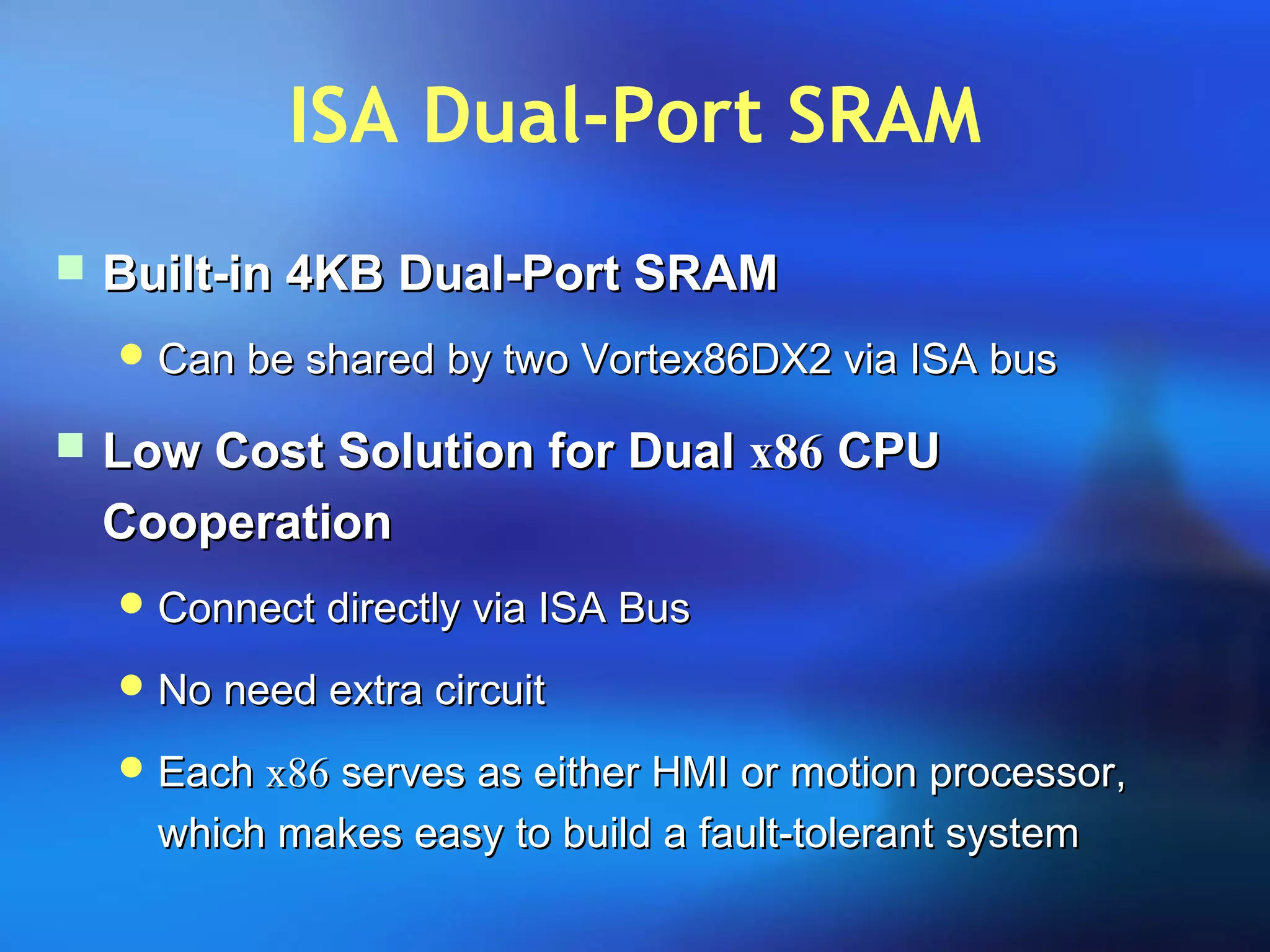 ISA Dual-Port SRAM

Built-in 4KB Dual-Port SRAM

Can be shared by two Vortex86DX2 via ISA bus

Low Cost Solution for Dual x86 CPU Cooperation

Connect directly via ISA Bus

No need extra circuit

Each x86 serves as either HMI or motion processor, which makes easy to build a fault-tolerant system